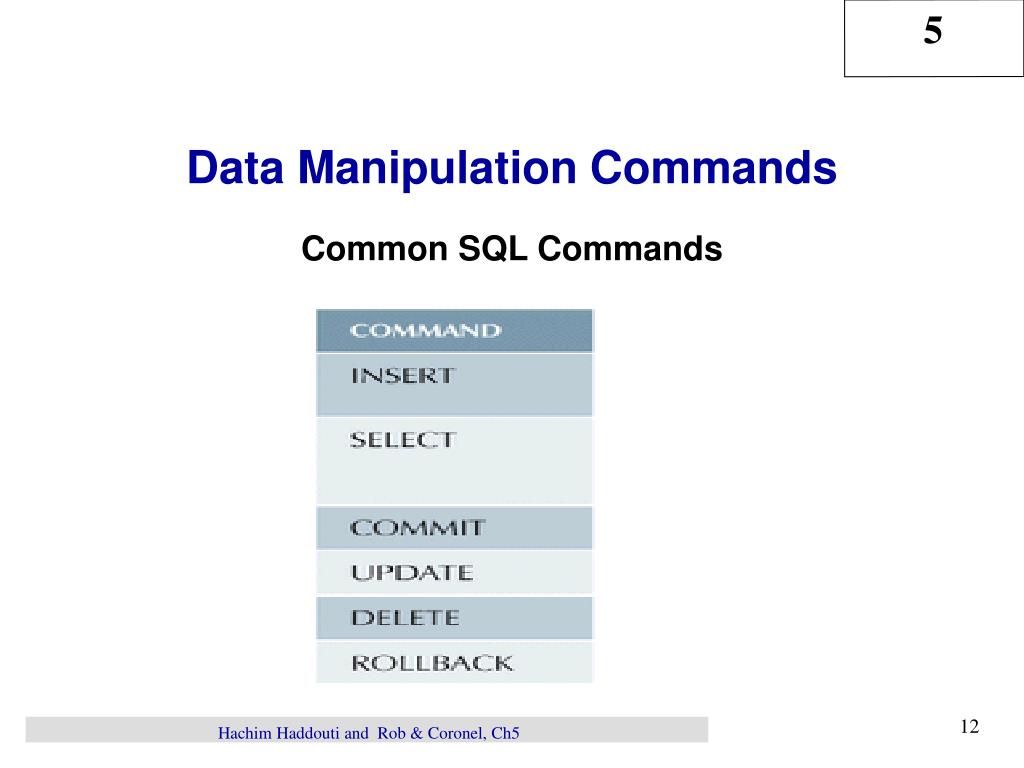 5

Data Manipulation Commands

Common SQL Commands

| COMMAND |
|---|
| INSERT |
| SELECT |
| COMMIT |
| UPDATE |
| DELETE |
| ROLLBACK |

Hachim Haddouti and Rob & Coronel, Ch5

12